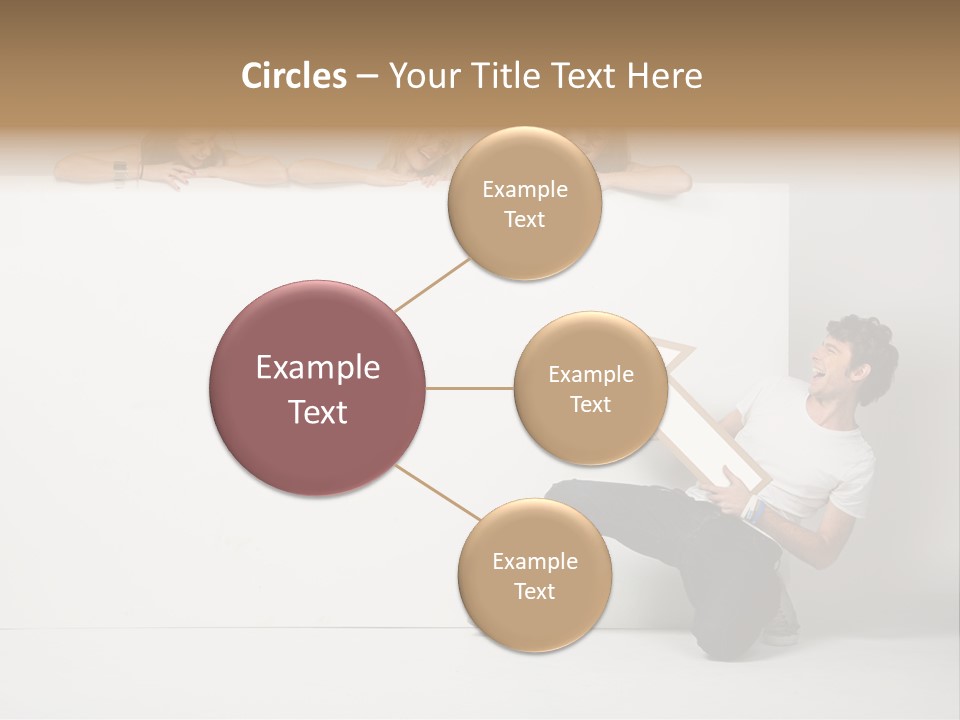 Circles – Your Title Text Here

Example Text

Example Text

Example Text

Example Text